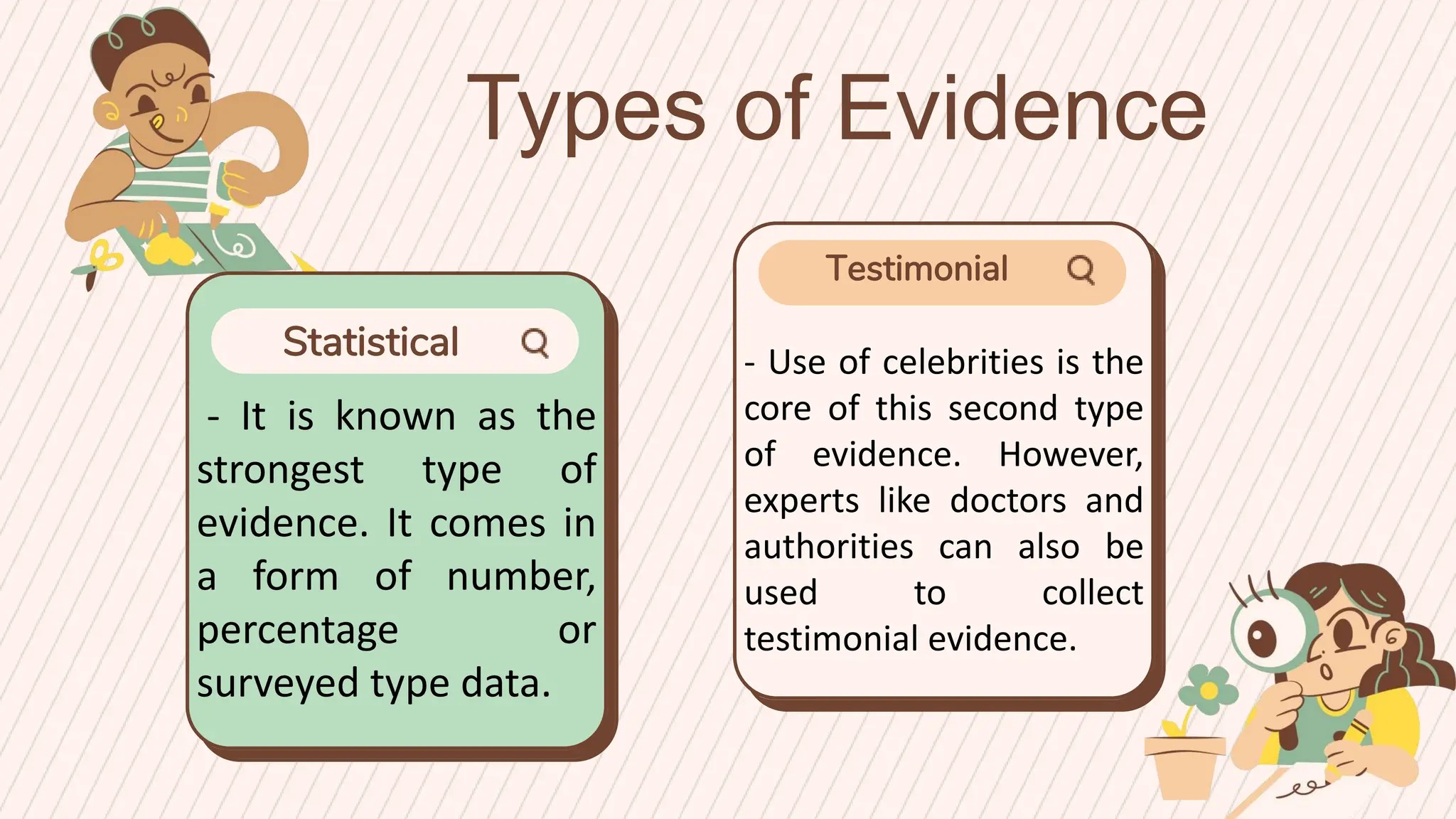 Types of Evidence

Statistical

- It is known as the strongest type of evidence. It comes in a form of number, percentage or surveyed type data.

Testimonial

- Use of celebrities is the core of this second type of evidence. However, experts like doctors and authorities can also be used to collect testimonial evidence.